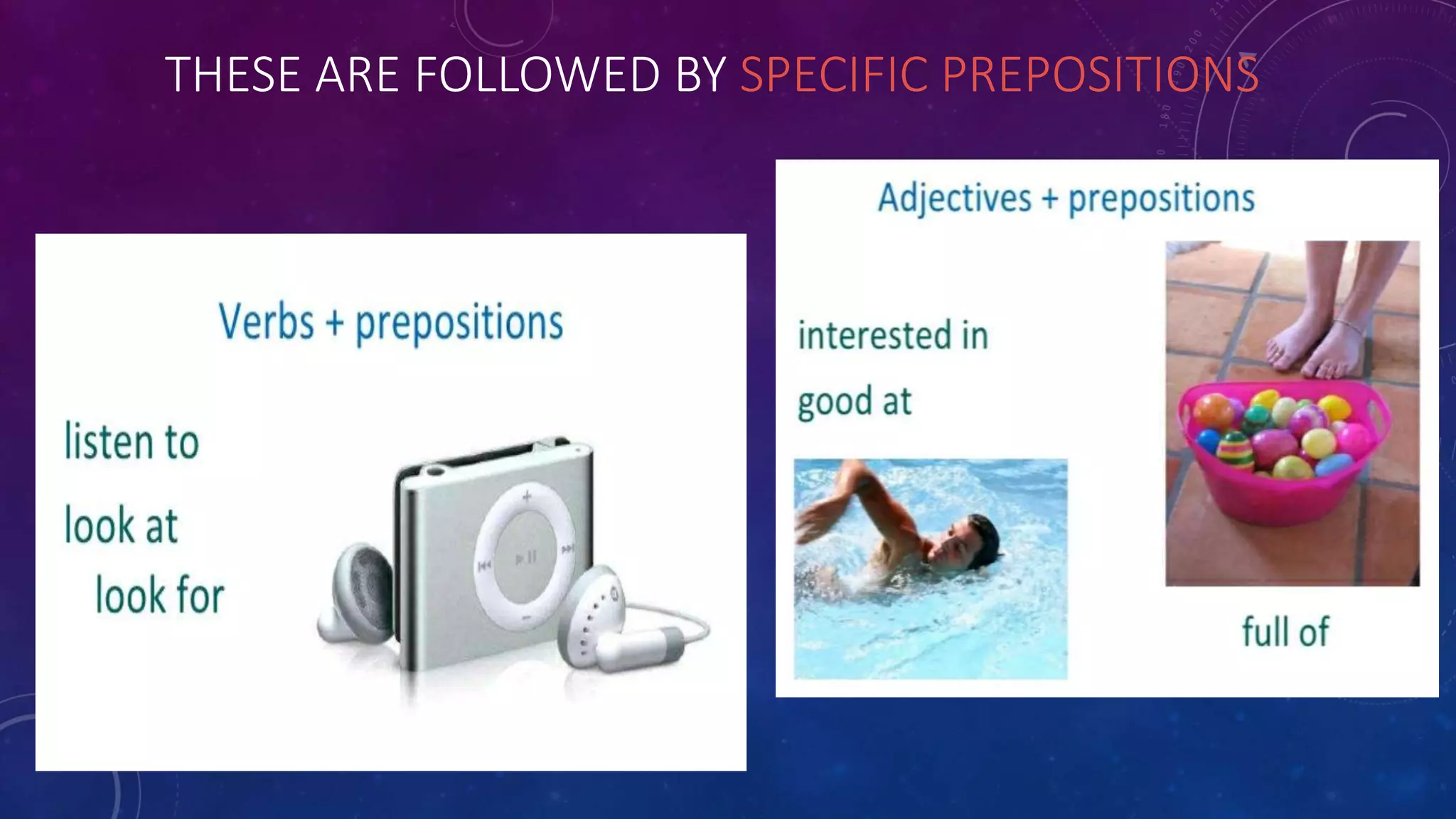 THESE ARE FOLLOWED BY SPECIFIC PREPOSITIONS

Verbs + prepositions

listen to

look at

look for

Adjectives + prepositions

interested in

good at

full of